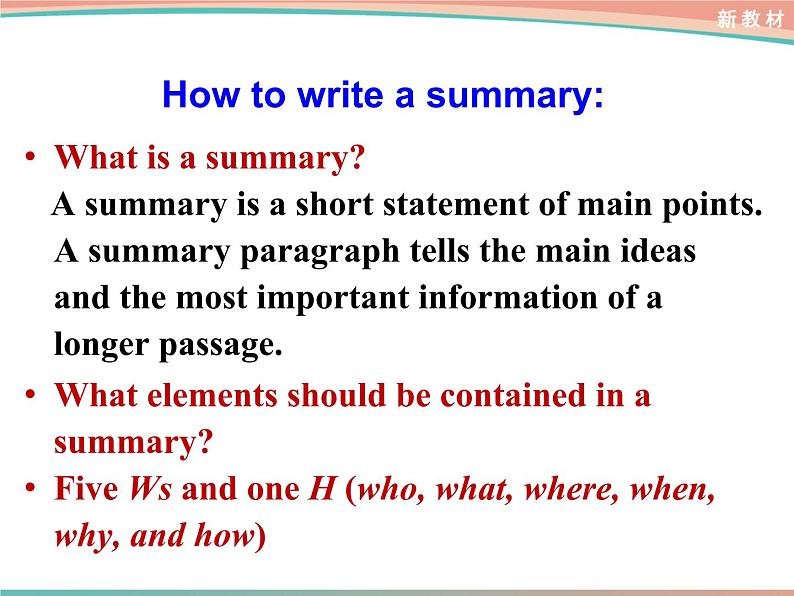 新教材

How to write a summary:

• What is a summary?
A summary is a short statement of main points. A summary paragraph tells the main ideas and the most important information of a longer passage.

• What elements should be contained in a summary?

• Five Ws and one H (who, what, where, when, why, and how)